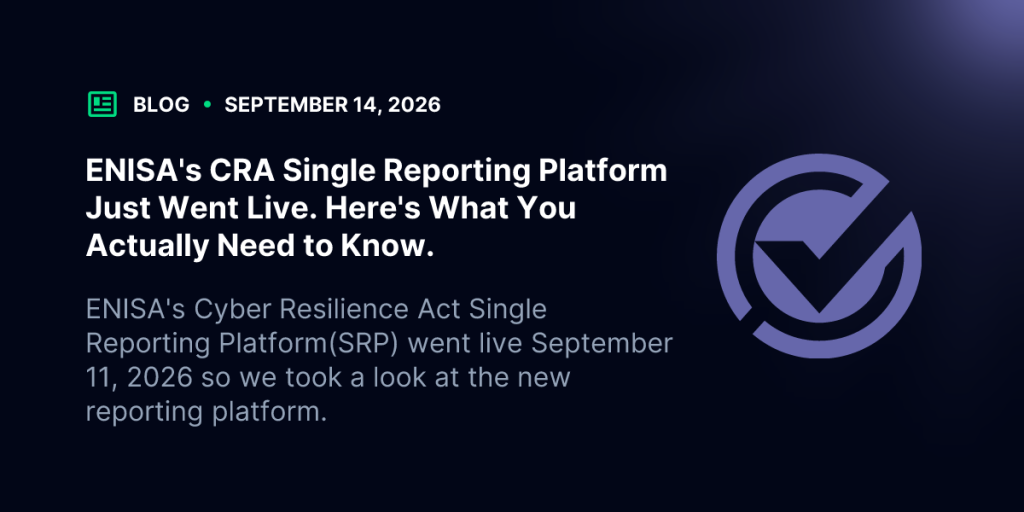 BLOG • SEPTEMBER 14, 2026

ENISA's CRA Single Reporting Platform Just Went Live. Here's What You Actually Need to Know.

ENISA's Cyber Resilience Act Single Reporting Platform(SRP) went live September 11, 2026 so we took a look at the new reporting platform.